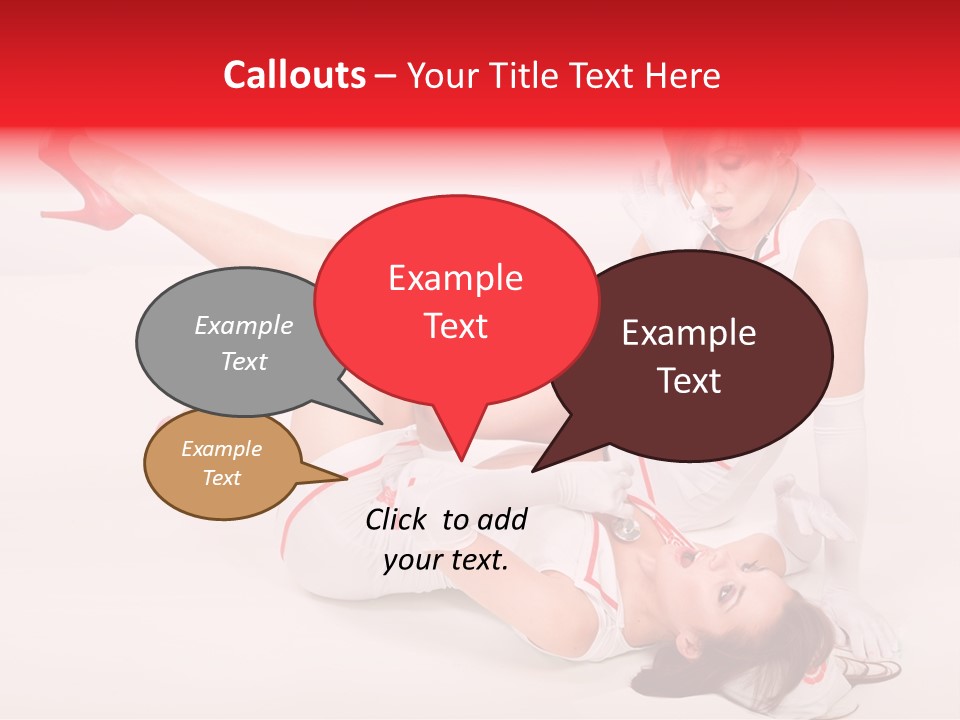 Callouts – Your Title Text Here

Example Text

Example Text

Example Text

Example Text

Click to add your text.